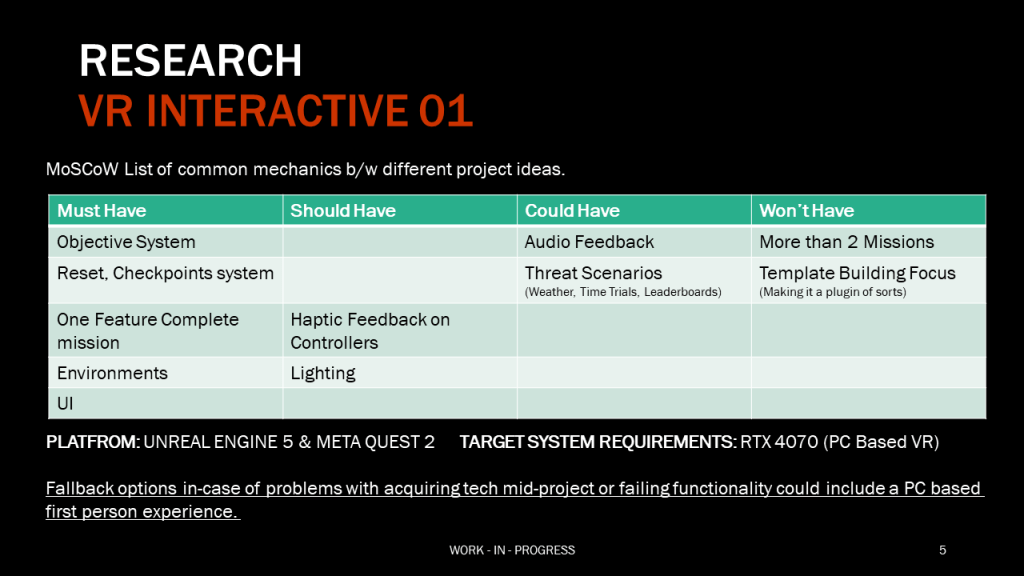 RESEARCH
VR INTERACTIVE 01

MoSCoW List of common mechanics b/w different project ideas.

| Must Have | Should Have | Could Have | Won't Have |
|---|---|---|---|
| Objective System | | Audio Feedback | More than 2 Missions |
| Reset, Checkpoints system | | Threat Scenarios (Weather, Time Trials, Leaderboards) | Template Building Focus (Making it a plugin of sorts) |
| One Feature Complete mission | Haptic Feedback on Controllers | | |
| Environments | Lighting | | |
| UI | | | |

PLATFROM: UNREAL ENGINE 5 & META QUEST 2 TARGET SYSTEM REQUIREMENTS: RTX 4070 (PC Based VR)

Fallback options in-case of problems with acquiring tech mid-project or failing functionality could include a PC based first person experience.

WORK - IN - PROGRESS

5